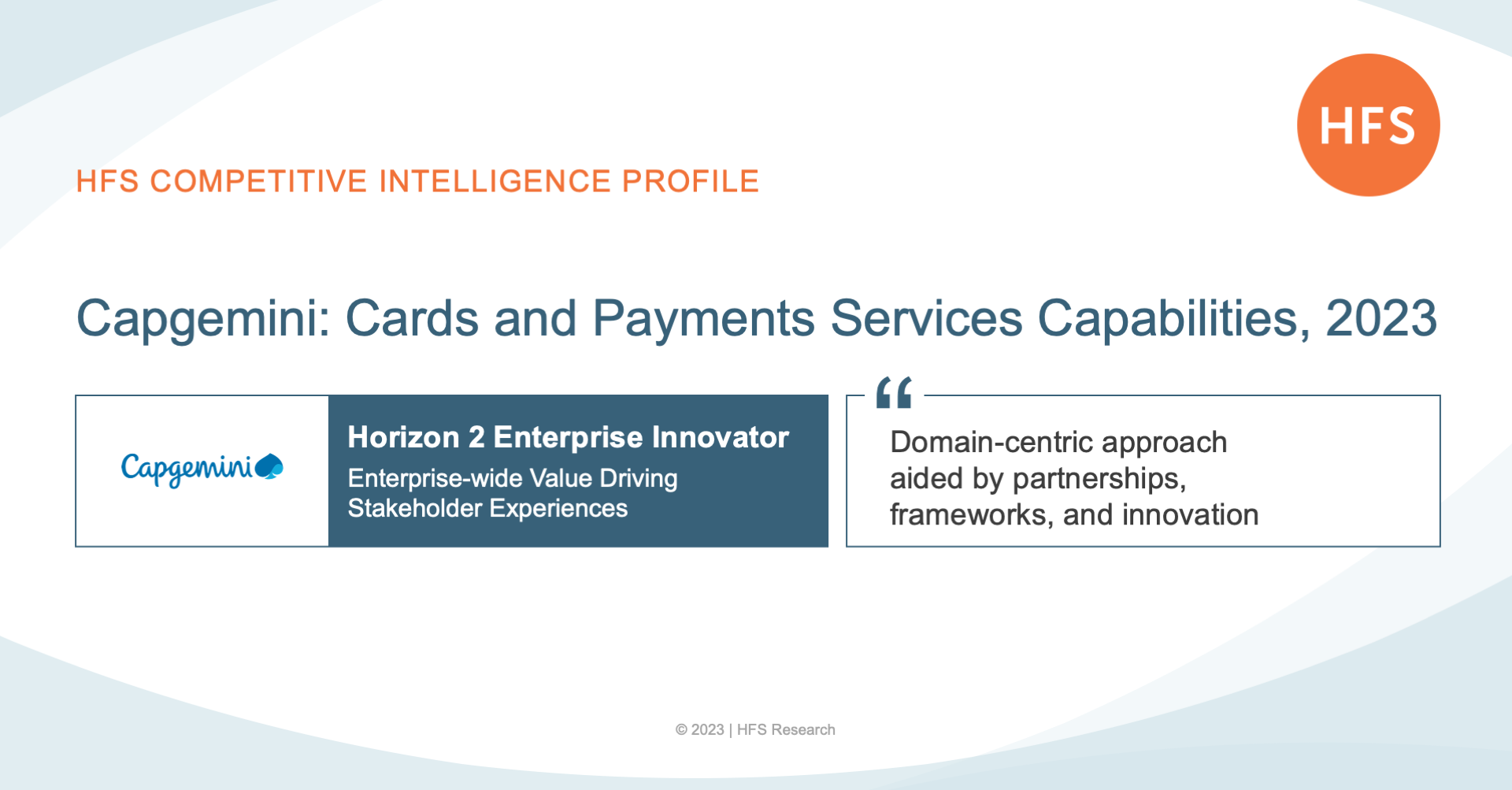 HFS

HFS COMPETITIVE INTELLIGENCE PROFILE

Capgemini: Cards and Payments Services Capabilities, 2023

Capgemini

Horizon 2 Enterprise Innovator
Enterprise-wide Value Driving Stakeholder Experiences

“

Domain-centric approach aided by partnerships, frameworks, and innovation

© 2023 | HFS Research